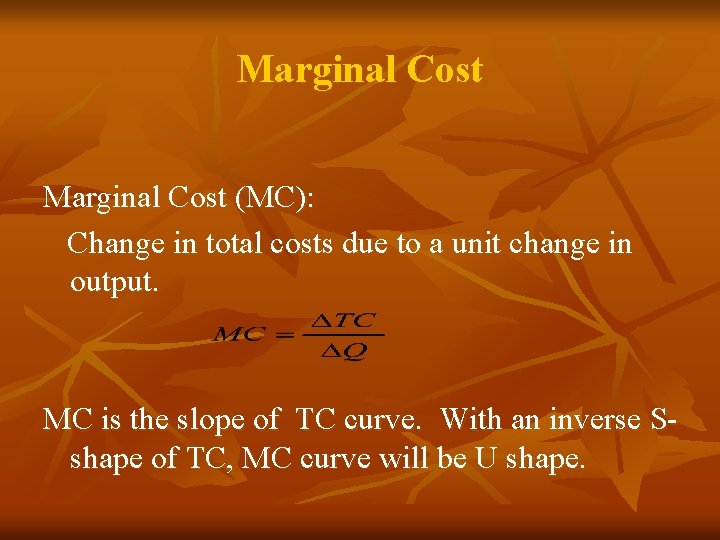 Marginal Cost

Marginal Cost (MC):

Change in total costs due to a unit change in output.

$MC = \frac{\Delta TC}{\Delta Q}$

MC is the slope of TC curve. With an inverse S-shape of TC, MC curve will be U shape.